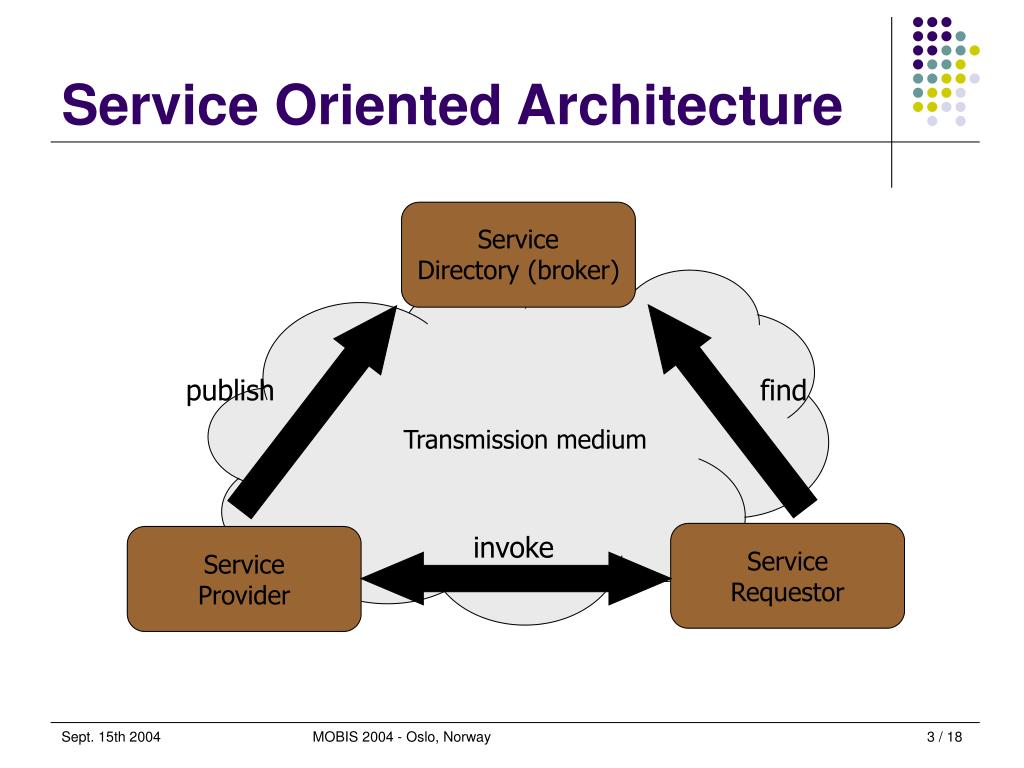 Service Oriented Architecture

Service Directory (broker)

publish

find

Transmission medium

invoke

Service Provider

Service Requestor

Sept. 15th 2004

MOBIS 2004 - Oslo, Norway

3 / 18